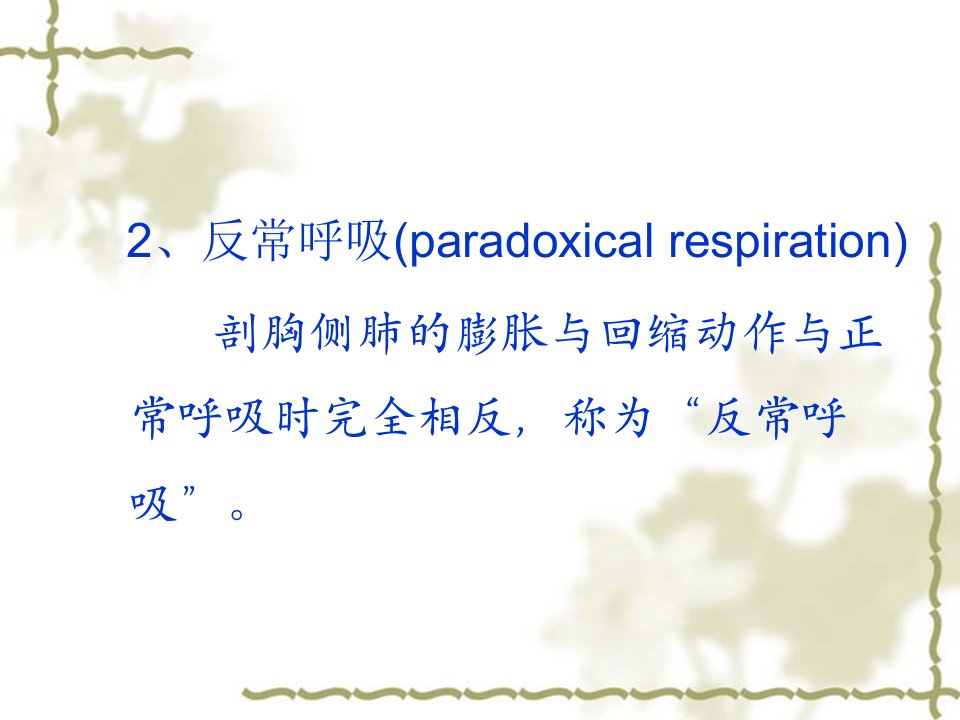 2、反常呼吸(paradoxical respiration)

剖胸侧肺的膨胀与回缩动作与正常呼吸时完全相反，称为“反常呼吸”。